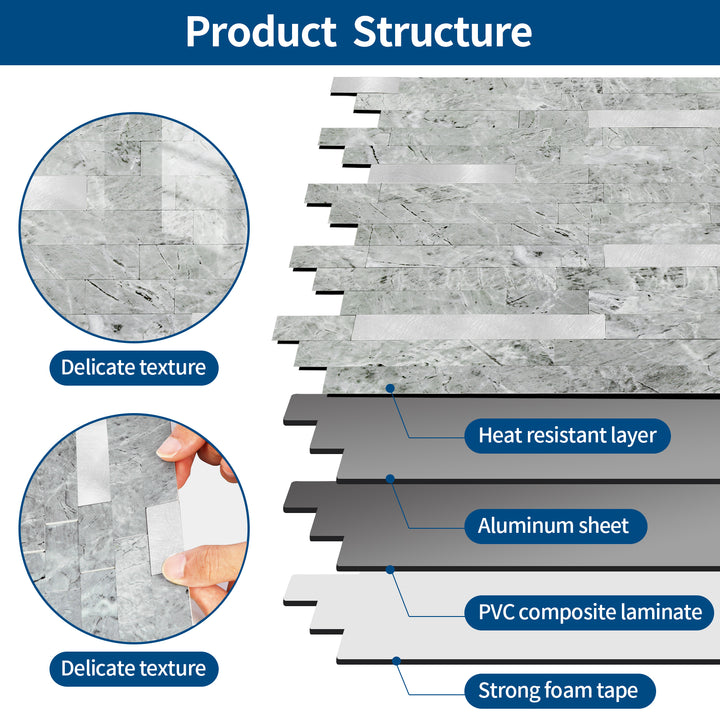 Product Structure

Delicate texture

Delicate texture

Heat resistant layer

Aluminum sheet

PVC composite laminate

Strong foam tape